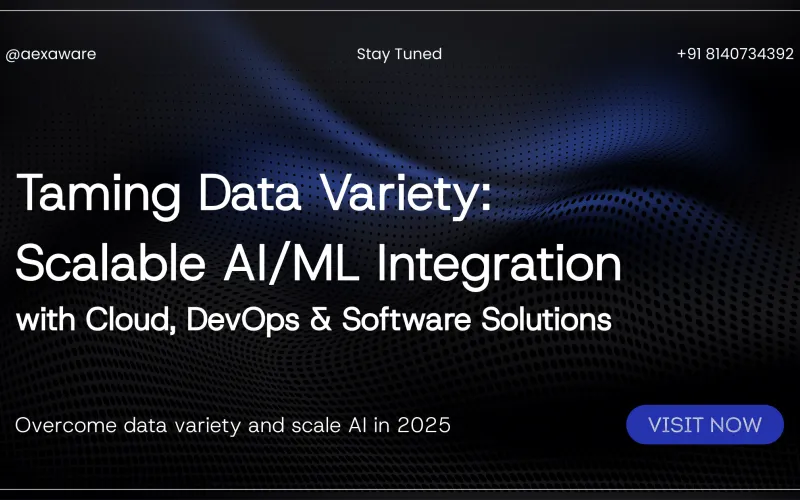 @aexaware

Stay Tuned

+91 8140734392

Taming Data Variety: Scalable AI/ML Integration with Cloud, DevOps & Software Solutions

Overcome data variety and scale AI in 2025

VISIT NOW